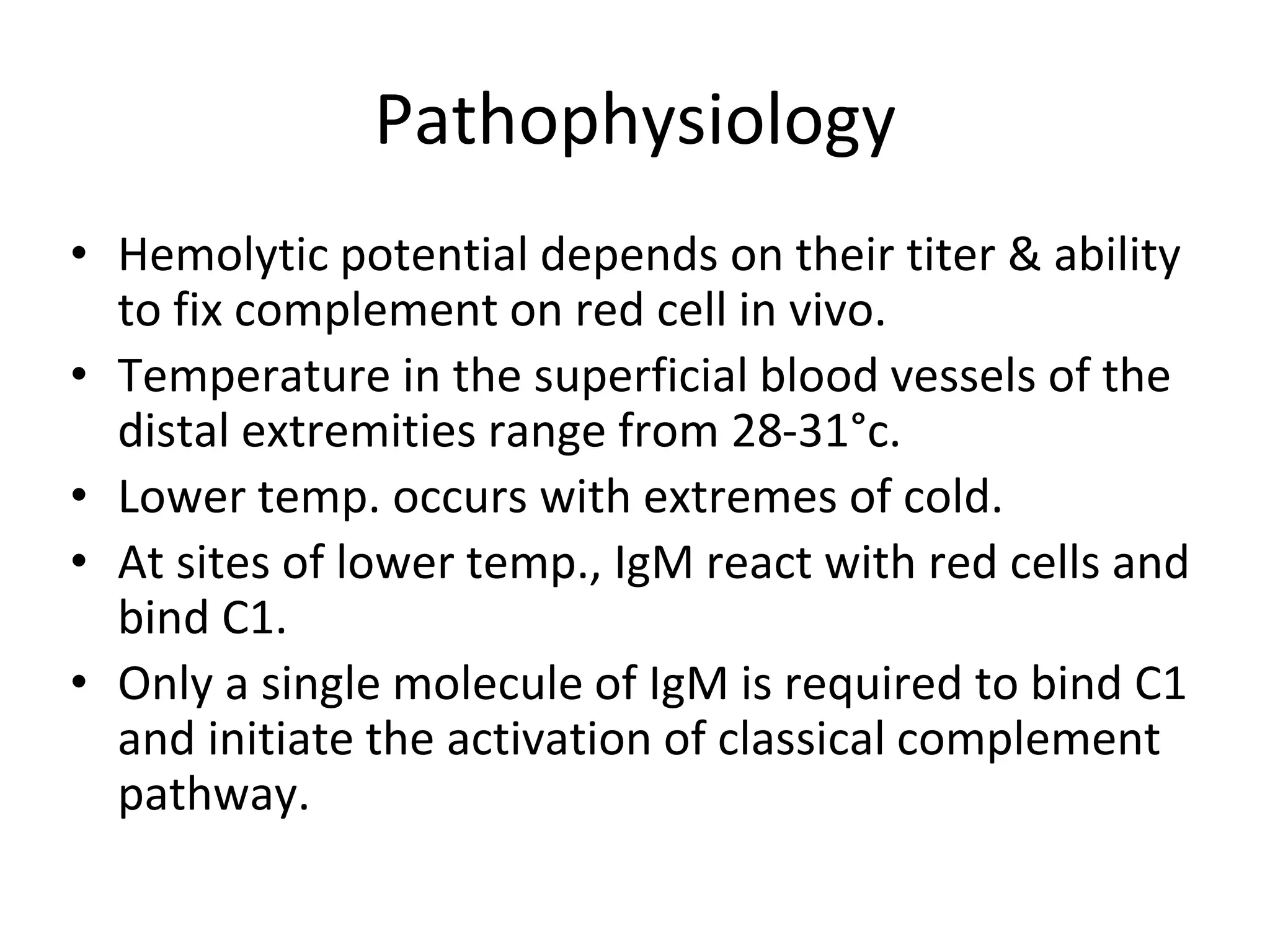 Pathophysiology

• Hemolytic potential depends on their titer & ability to fix complement on red cell in vivo.
• Temperature in the superficial blood vessels of the distal extremities range from 28-31°c.
• Lower temp. occurs with extremes of cold.
• At sites of lower temp., IgM react with red cells and bind C1.
• Only a single molecule of IgM is required to bind C1 and initiate the activation of classical complement pathway.